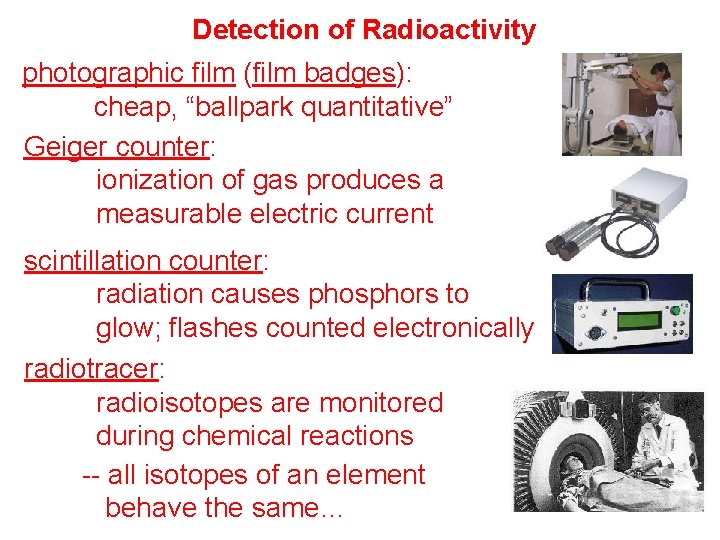 Detection of Radioactivity

photographic film (film badges):
cheap, “ballpark quantitative”

Geiger counter:
ionization of gas produces a measurable electric current

scintillation counter:
radiation causes phosphors to glow; flashes counted electronically

radiotracer:
radioisotopes are monitored during chemical reactions

-- all isotopes of an element behave the same…